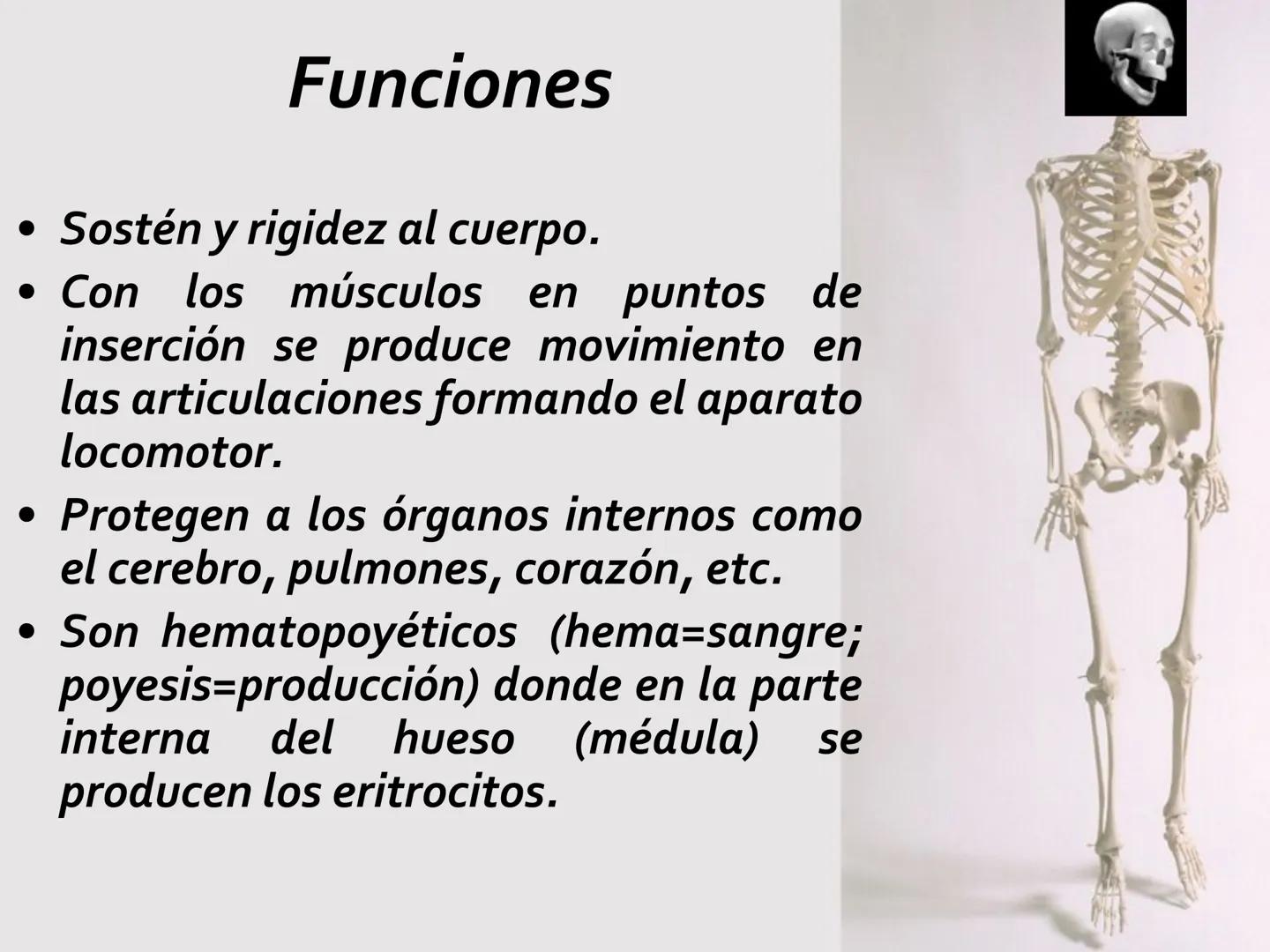 Funciones

• Sostén y rigidez al cuerpo.
• Con los músculos en puntos de inserción se produce movimiento en las articulaciones formando el aparato locomotor.
• Protegen a los órganos internos como el cerebro, pulmones, corazón, etc.
• Son hematopoyéticos (hema=sangre; poyesis=producción) donde en la parte interna del hueso (médula) se producen los eritrocitos.